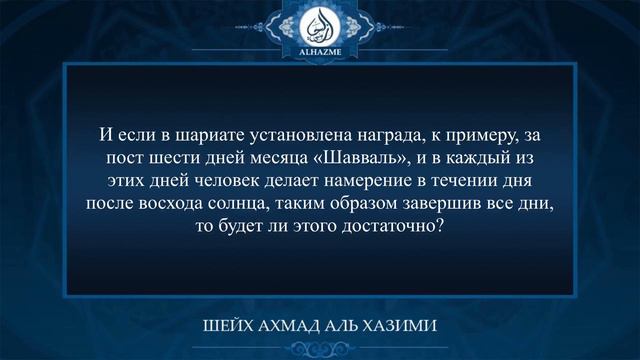 ALHAZME

И если в шариате установлена награда, к примеру, за пост шести дней месяца «Шавваль», и в каждый из этих дней человек делает намерение в течении дня после восхода солнца, таким образом завершив все дни, то будет ли этого достаточно?

ШЕЙХ АХМАД АЛЬ ХАЗИМИ